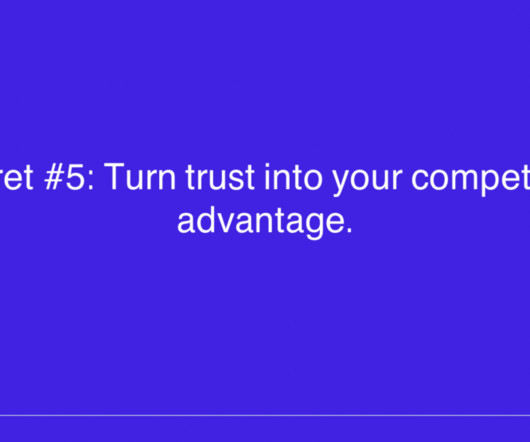 ret #5: Turn trust into your compet advantage.